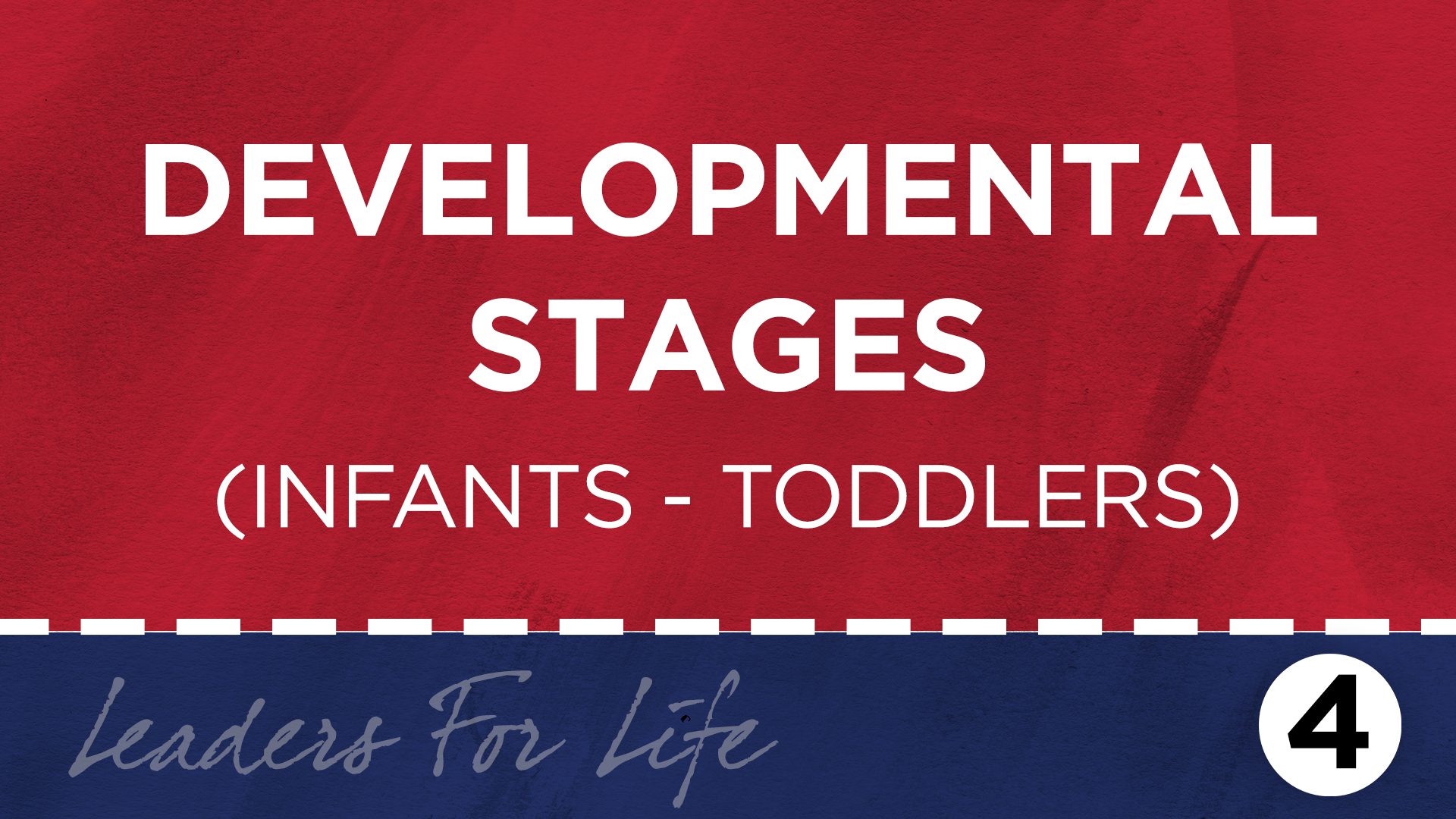 DEVELOPMENTAL STAGES

(INFANTS - TODDLERS)

Leaders For Life

4